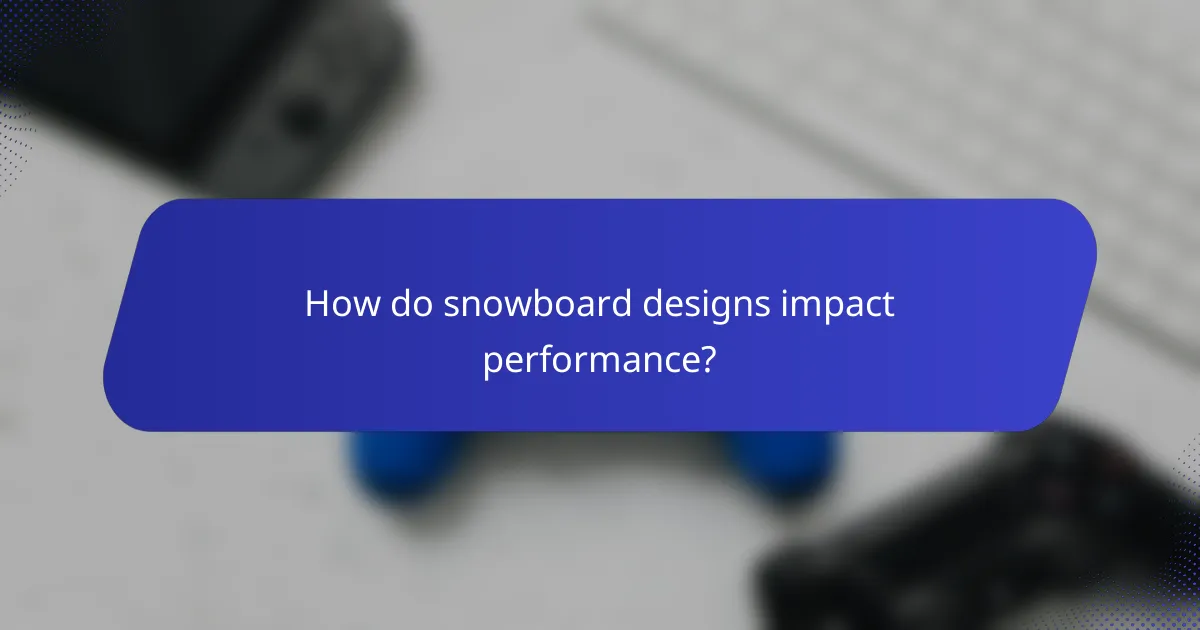 How do snowboard designs impact performance?